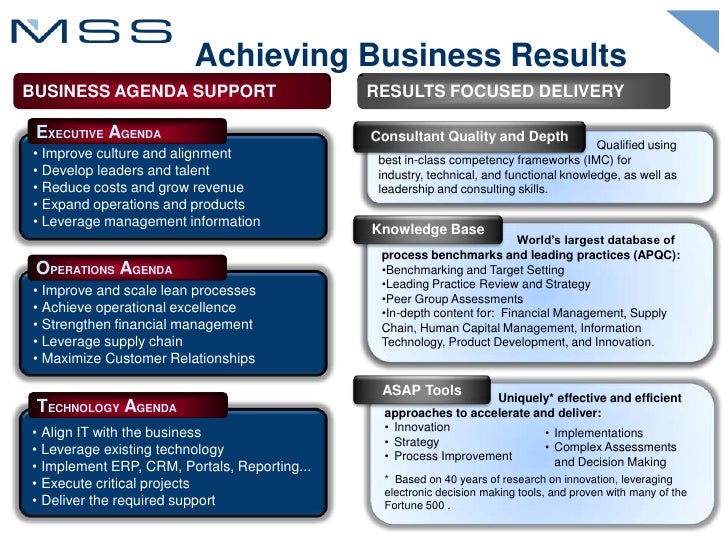 MSS

Achieving Business Results

BUSINESS AGENDA SUPPORT

EXECUTIVE AGENDA
• Improve culture and alignment
• Develop leaders and talent
• Reduce costs and grow revenue
• Expand operations and products
• Leverage management information

OPERATIONS AGENDA
• Improve and scale lean processes
• Achieve operational excellence
• Strengthen financial management
• Leverage supply chain
• Maximize Customer Relationships

TECHNOLOGY AGENDA
• Align IT with the business
• Leverage existing technology
• Implement ERP, CRM, Portals, Reporting...
• Execute critical projects
• Deliver the required support

RESULTS FOCUSED DELIVERY

Consultant Quality and Depth
Qualified using best in-class competency frameworks (IMC) for industry, technical, and functional knowledge, as well as leadership and consulting skills.

Knowledge Base
World's largest database of process benchmarks and leading practices (APQC):
•Benchmarking and Target Setting
•Leading Practice Review and Strategy
•Peer Group Assessments
•In-depth content for: Financial Management, Supply Chain, Human Capital Management, Information Technology, Product Development, and Innovation.

ASAP Tools
Uniquely* effective and efficient approaches to accelerate and deliver:
• Innovation
• Strategy
• Process Improvement
• Implementations
• Complex Assessments and Decision Making

* Based on 40 years of research on innovation, leveraging electronic decision making tools, and proven with many of the Fortune 500 .